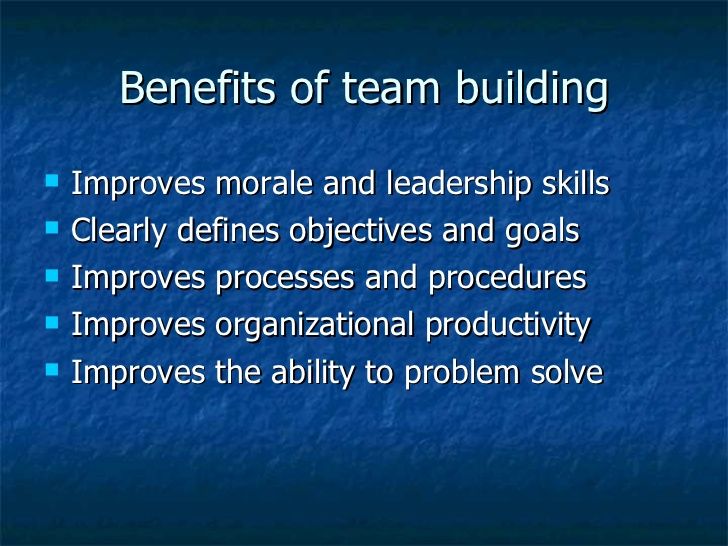 Benefits of team building

- Improves morale and leadership skills
- Clearly defines objectives and goals
- Improves processes and procedures
- Improves organizational productivity
- Improves the ability to problem solve